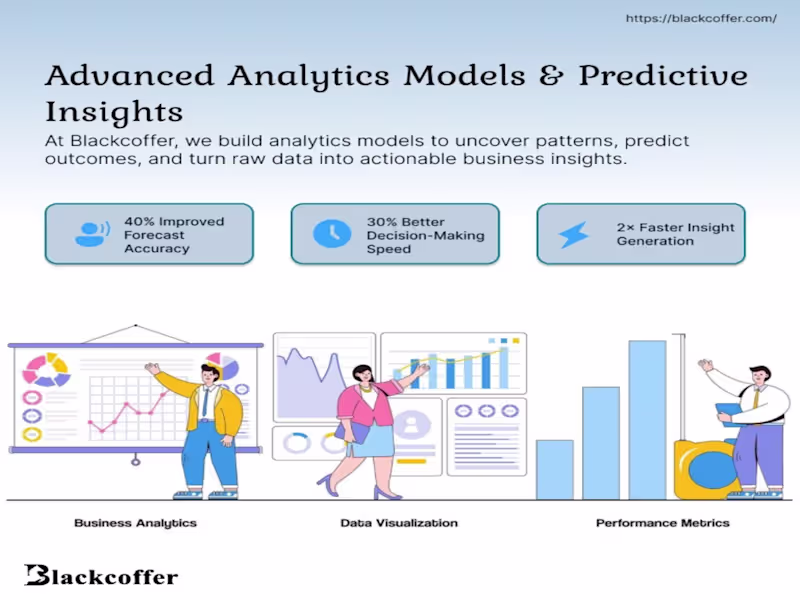 https://blackcoffer.com/

Advanced Analytics Models & Predictive Insights

At Blackcoffer, we build analytics models to uncover patterns, predict outcomes, and turn raw data into actionable business insights.

40% Improved Forecast Accuracy

30% Better Decision-Making Speed

2× Faster Insight Generation

Business Analytics

Data Visualization

Performance Metrics

Blackcoffer